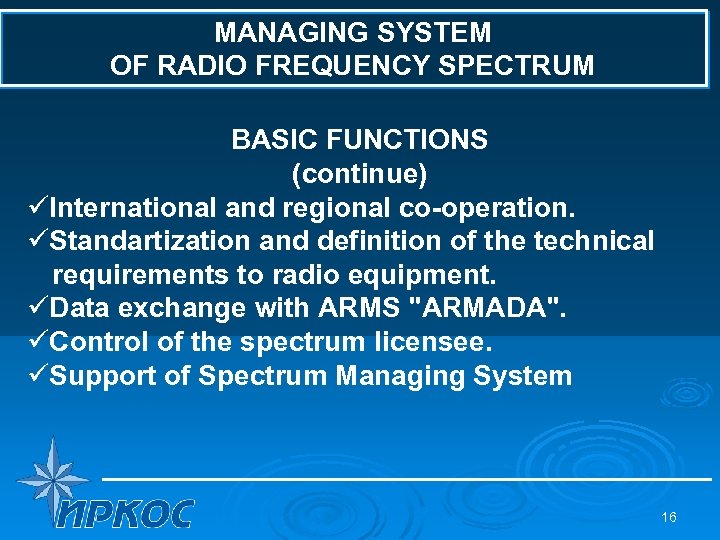 MANAGING SYSTEM
OF RADIO FREQUENCY SPECTRUM

BASIC FUNCTIONS
(continue)

✓International and regional co-operation.
✓Standartization and definition of the technical requirements to radio equipment.
✓Data exchange with ARMS "ARMADA".
✓Control of the spectrum licensee.
✓Support of Spectrum Managing System

ИРКОС

16